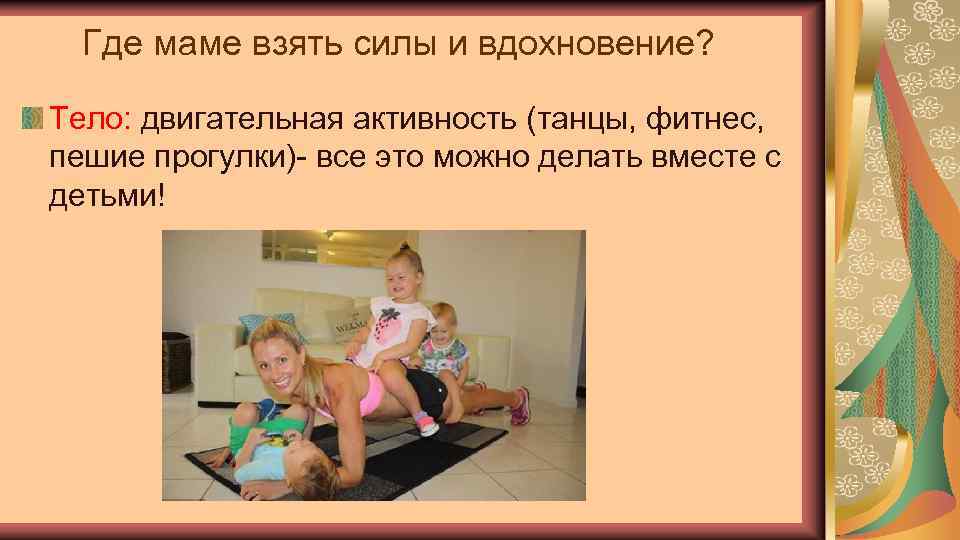 Где маме взять силы и вдохновение?

Тело: двигательная активность (танцы, фитнес, пешие прогулки)- все это можно делать вместе с детьми!